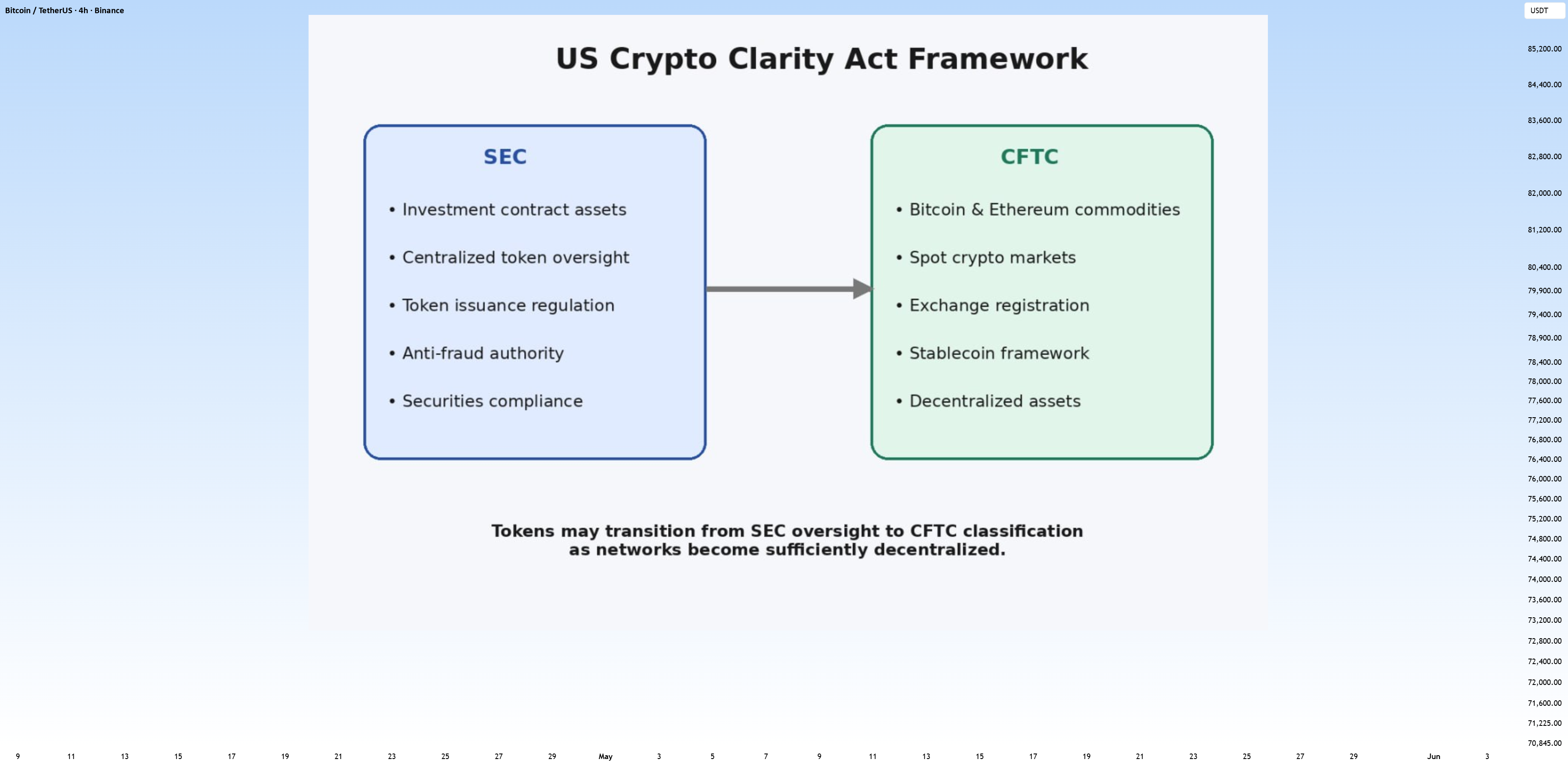 Bitcoin / TetherUS · 4h · Binance

USDT

US Crypto Clarity Act Framework

SEC

• Investment contract assets

• Centralized token oversight

• Token issuance regulation

• Anti-fraud authority

• Securities compliance

CFTC

• Bitcoin & Ethereum commodities

• Spot crypto markets

• Exchange registration

• Stablecoin framework

• Decentralized assets

Tokens may transition from SEC oversight to CFTC classification as networks become sufficiently decentralized.

85,200.00
84,400.00
83,600.00
82,800.00
82,000.00
81,200.00
80,400.00
79,900.00
79,400.00
78,900.00
78,400.00
78,000.00
77,600.00
77,200.00
76,800.00
76,400.00
76,000.00
75,600.00
75,200.00
74,800.00
74,400.00
74,000.00
73,600.00
73,200.00
72,800.00
72,400.00
72,000.00
71,600.00
71,225.00
70,845.00

9 11 13 15 17 19 21 23 25 27 29 May 3 5 7 9 11 13 15 17 19 21 23 25 27 29 Jun 3